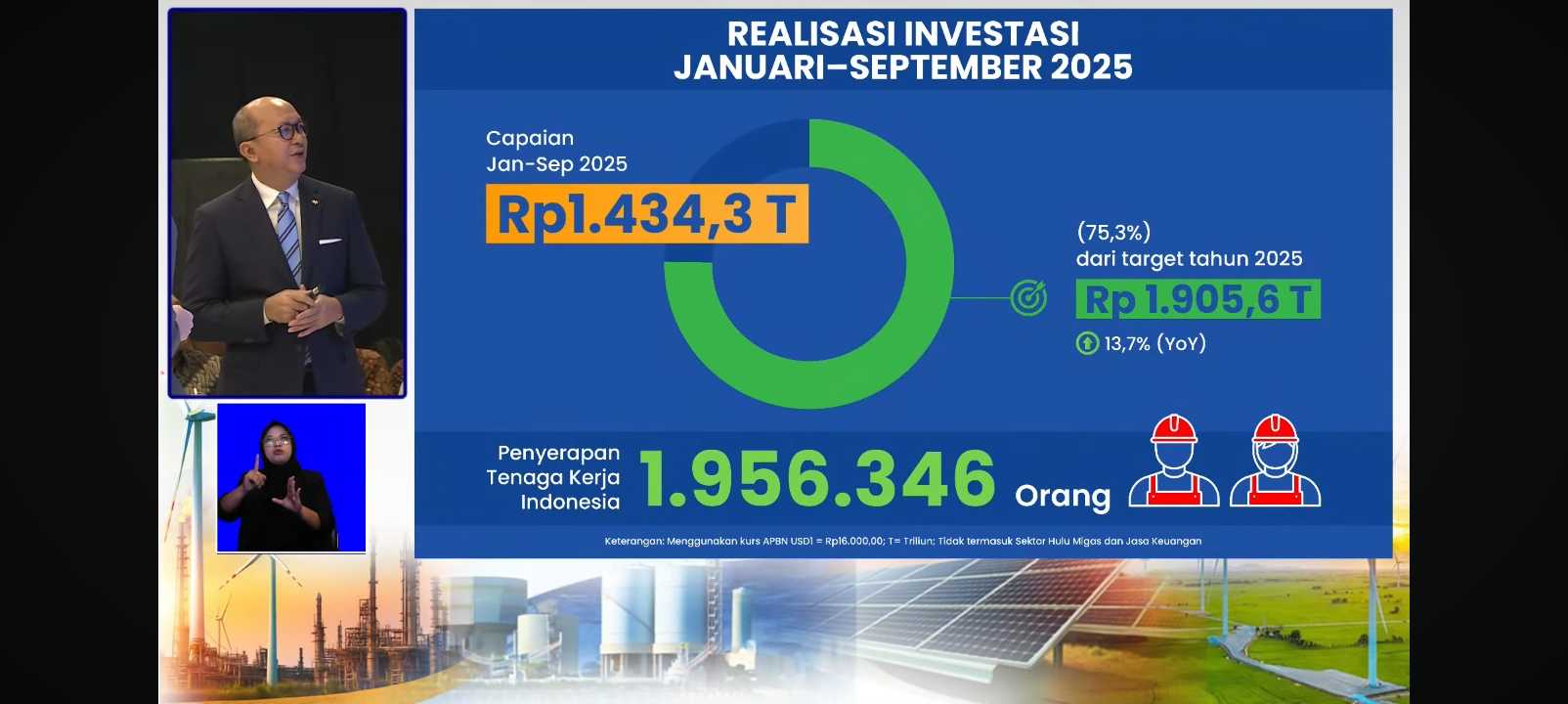 REALISASI INVESTASI
JANUARI–SEPTEMBER 2025

Capaian
Jan-Sep 2025
Rp1.434,3 T

(75,3%)
dari target tahun 2025
Rp 1.905,6 T
13,7% (YoY)

Penyerapan
Tenaga Kerja
Indonesia
1.956.346 Orang

Keterangan: Menggunakan kurs APBN USD1 = Rp16.000,00; T= Triliun; Tidak termasuk Sektor Hulu Migas dan Jasa Keuangan